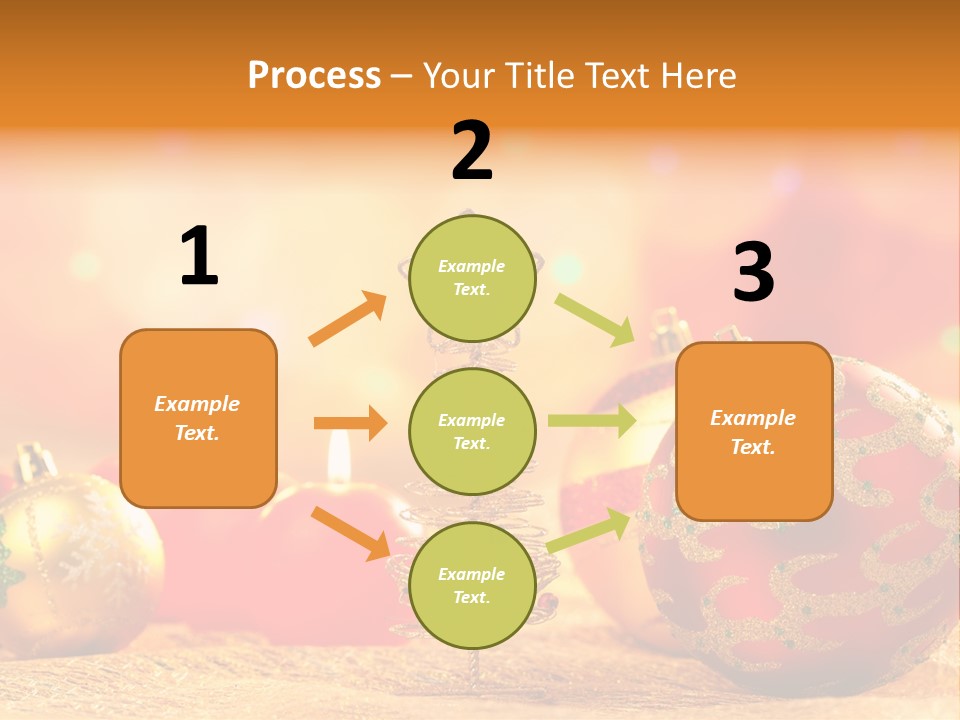 Process – Your Title Text Here

1

Example Text.

2

Example Text.

Example Text.

Example Text.

3

Example Text.